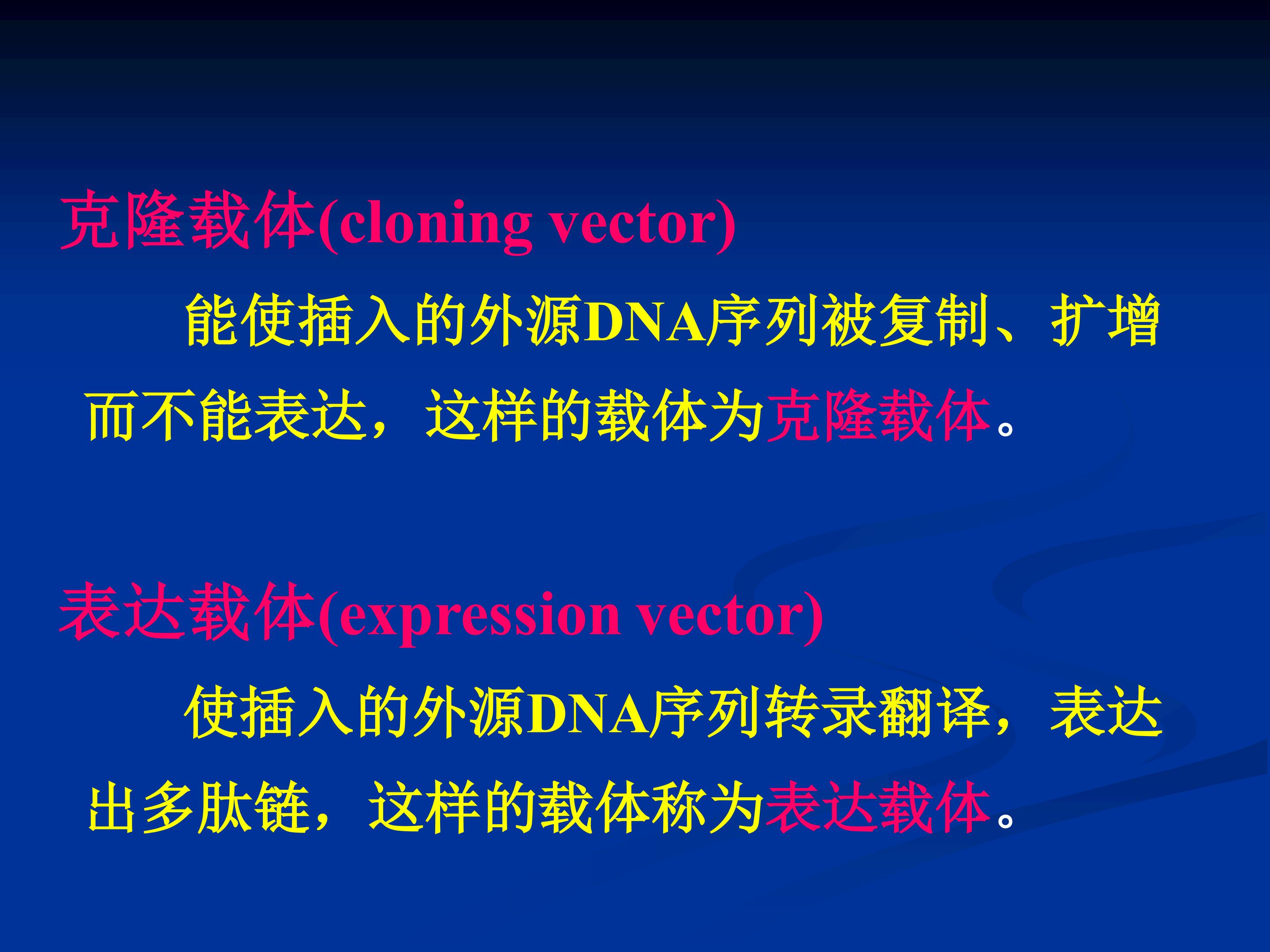 克隆载体(cloning vector)

能使插入的外源DNA序列被复制、扩增而不能表达，这样的载体为克隆载体。

表达载体(expression vector)

使插入的外源DNA序列转录翻译，表达出多肽链，这样的载体称为表达载体。